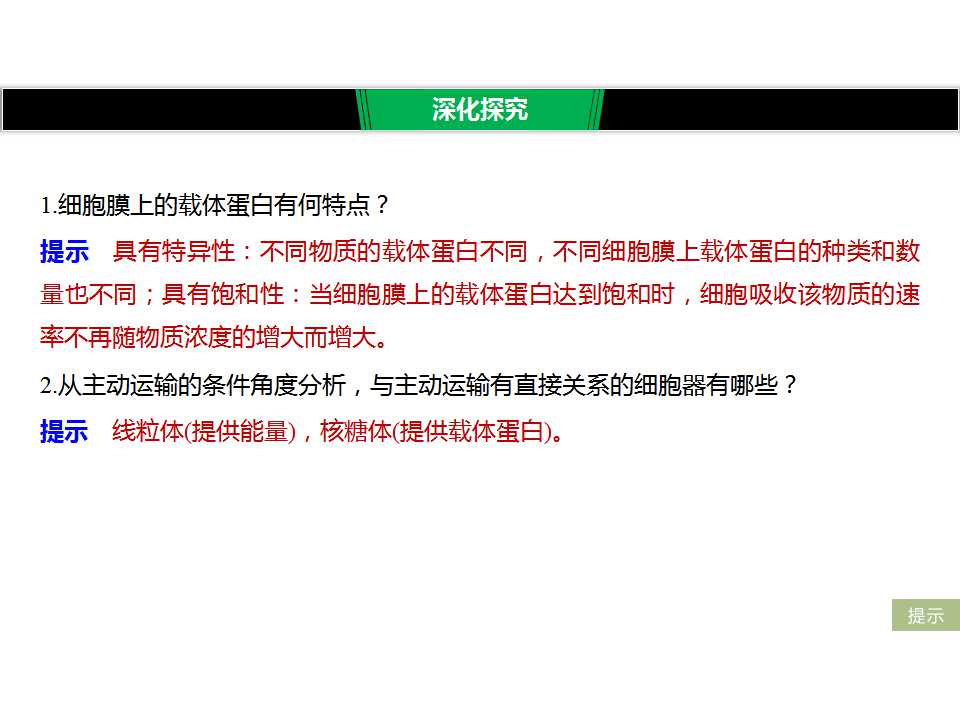 深化探究

1.细胞膜上的载体蛋白有何特点？

提示 具有特异性：不同物质的载体蛋白不同，不同细胞膜上载体蛋白的种类和数量也不同；具有饱和性：当细胞膜上的载体蛋白达到饱和时，细胞吸收该物质的速率不再随物质浓度的增大而增大。

2.从主动运输的条件角度分析，与主动运输有直接关系的细胞器有哪些？

提示 线粒体(提供能量)，核糖体(提供载体蛋白)。

提示